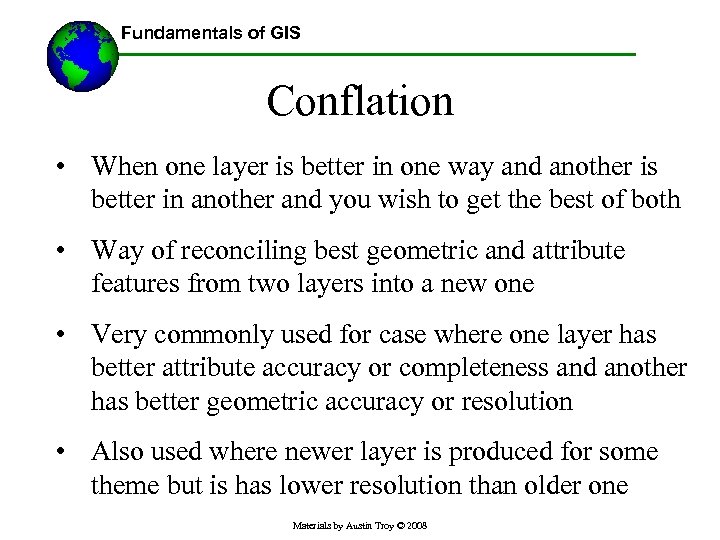 Fundamentals of GIS

Conflation

• When one layer is better in one way and another is better in another and you wish to get the best of both

• Way of reconciling best geometric and attribute features from two layers into a new one

• Very commonly used for case where one layer has better attribute accuracy or completeness and another has better geometric accuracy or resolution

• Also used where newer layer is produced for some theme but is has lower resolution than older one

Materials by Austin Troy © 2008